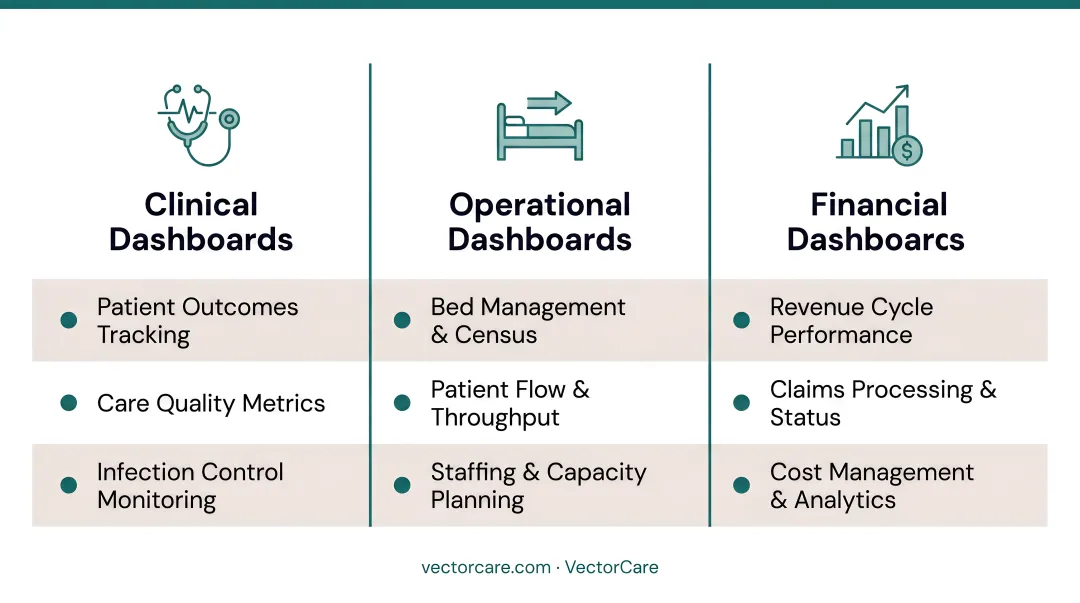 Clinical Dashboards

Patient Outcomes Tracking

Care Quality Metrics

Infection Control Monitoring

Operational Dashboards

Bed Management & Census

Patient Flow & Throughput

Staffing & Capacity Planning

Financial Dashboarcs

Revenue Cycle Performance

Claims Processing & Status

Cost Management & Analytics

vectorcare.com · VectorCare